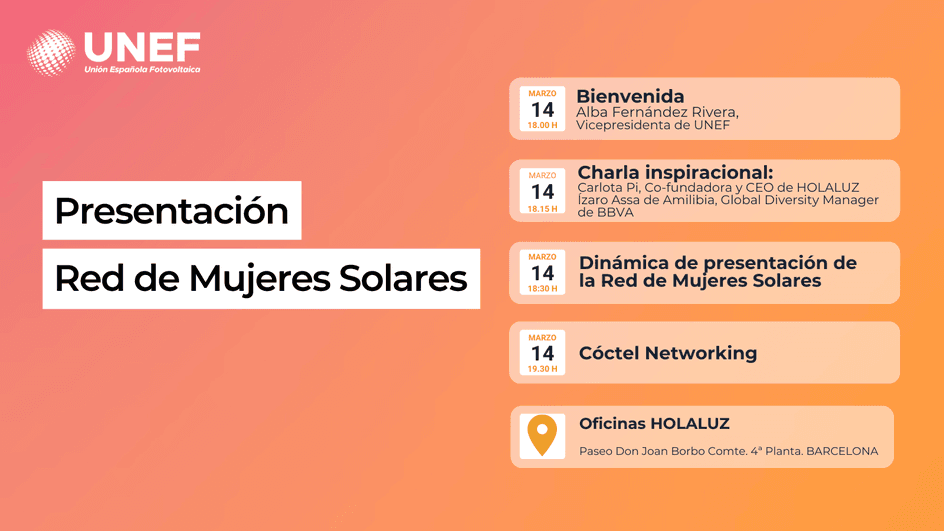 UNEF
Unión Española Fotovoltaica

Presentación

Red de Mujeres Solares

MARZO
14
18.00 H
Bienvenida
Alba Fernández Rivera, Vicepresidenta de UNEF

MARZO
14
18.15 H
Charla inspiracional:
Carlota Pi, Co-fundadora y CEO de HOLALUZ
Ízaro Assa de Amilibia, Global Diversity Manager de BBVA

MARZO
14
18:30 H
Dinámica de presentación de la Red de Mujeres Solares

MARZO
14
19.30 H
Cóctel Networking

Oficinas HOLALUZ
Paseo Don Joan Borbo Comte. 4ª Planta. BARCELONA